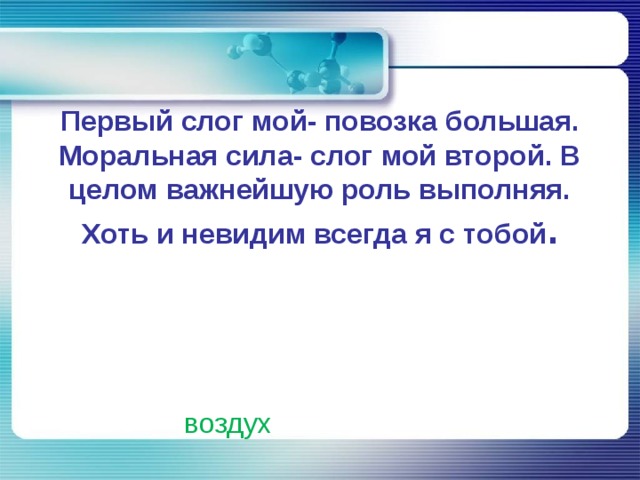 Первый слог мой- повозка большая. Моральная сила- слог мой второй. В целом важнейшую роль выполняя. Хоть и невидим всегда я с тобой.

воздух